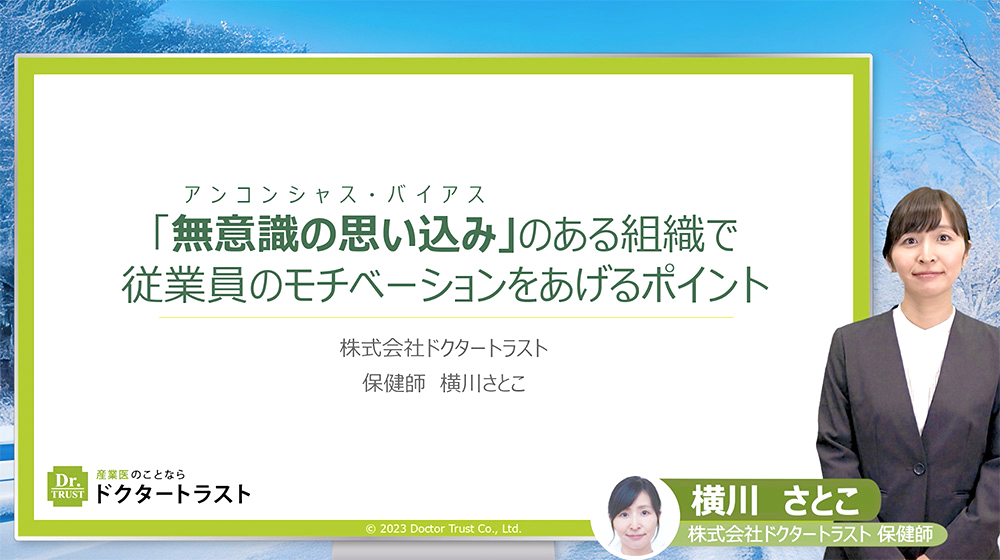 アンコンシャス・バイアス
「無意識の思い込み」のある組織で従業員のモチベーションをあげるポイント

株式会社ドクタートラスト
保健師　横川さとこ

Dr. TRUST
産業医のことなら
ドクタートラスト

© 2023 Doctor Trust Co., Ltd.

横川　さとこ
株式会社ドクタートラスト 保健師